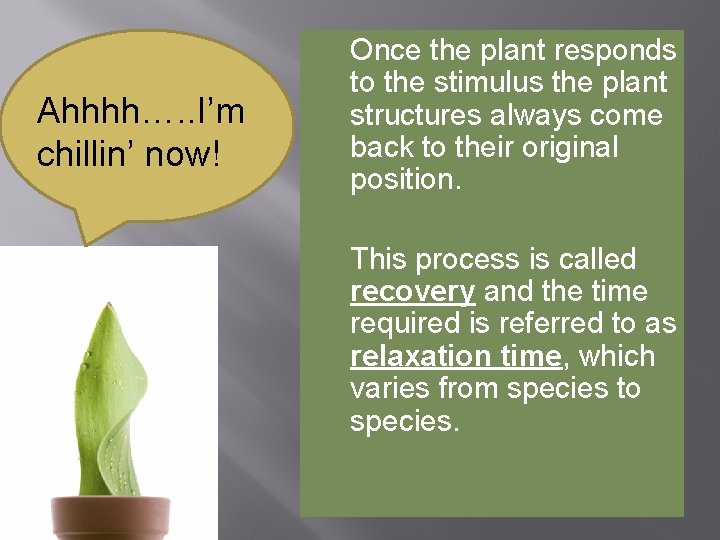 Ahhhh…..I'm chillin' now!

Once the plant responds to the stimulus the plant structures always come back to their original position.

This process is called recovery and the time required is referred to as relaxation time, which varies from species to species.